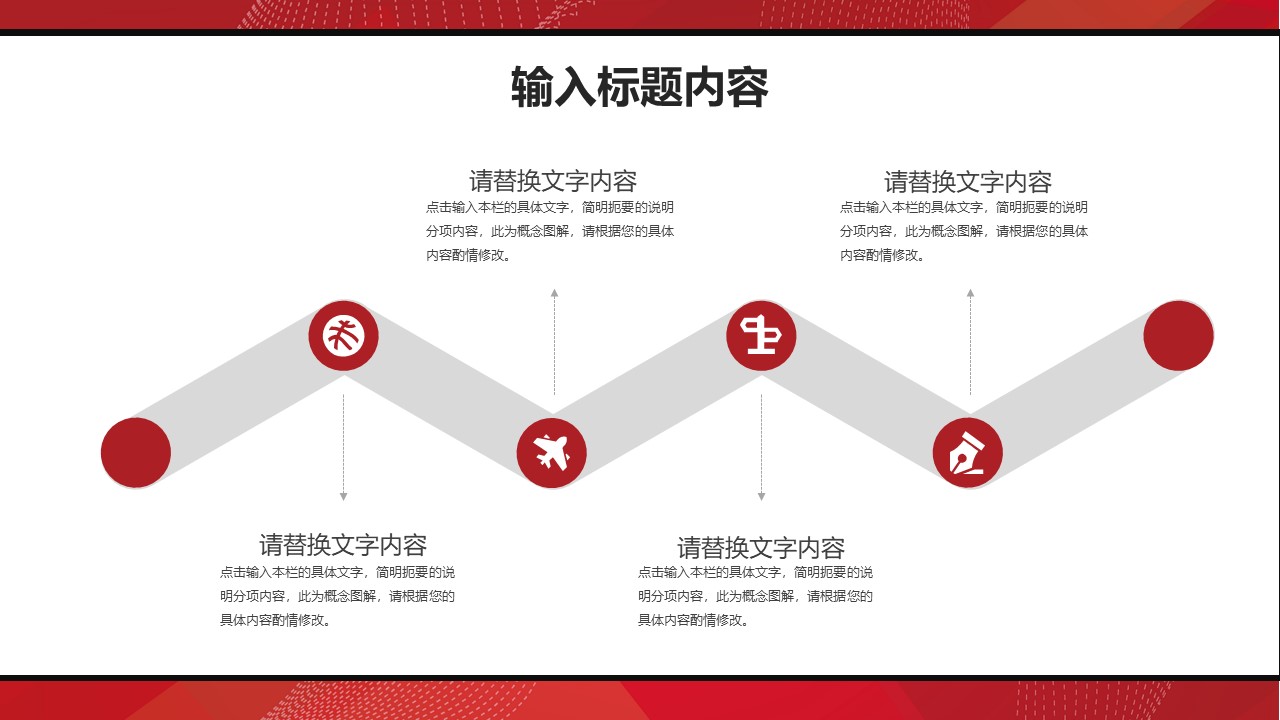 输入标题内容

请替换文字内容
点击输入本栏的具体文字，简明扼要的说明分项内容，此为概念图解，请根据您的具体内容酌情修改。

请替换文字内容
点击输入本栏的具体文字，简明扼要的说明分项内容，此为概念图解，请根据您的具体内容酌情修改。

请替换文字内容
点击输入本栏的具体文字，简明扼要的说明分项内容，此为概念图解，请根据您的具体内容酌情修改。

请替换文字内容
点击输入本栏的具体文字，简明扼要的说明分项内容，此为概念图解，请根据您的具体内容酌情修改。